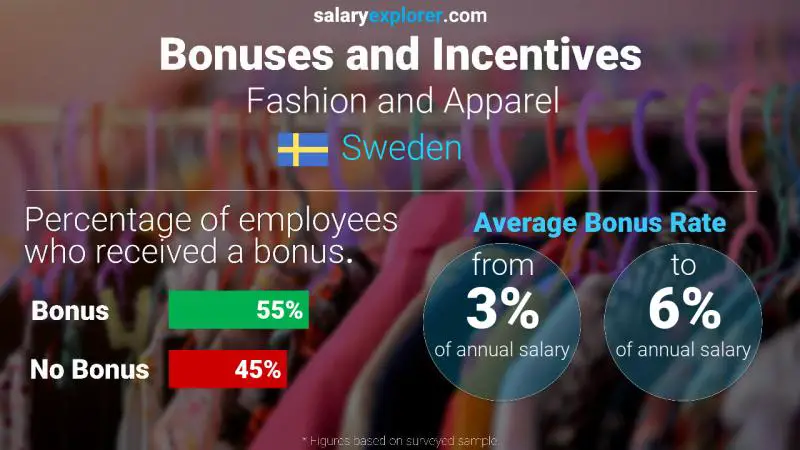 salaryexplorer.com

Bonuses and Incentives

Fashion and Apparel

Sweden

Percentage of employees who received a bonus.

Bonus 55%

No Bonus 45%

Average Bonus Rate

from 3% of annual salary

to 6% of annual salary

* Figures based on surveyed sample